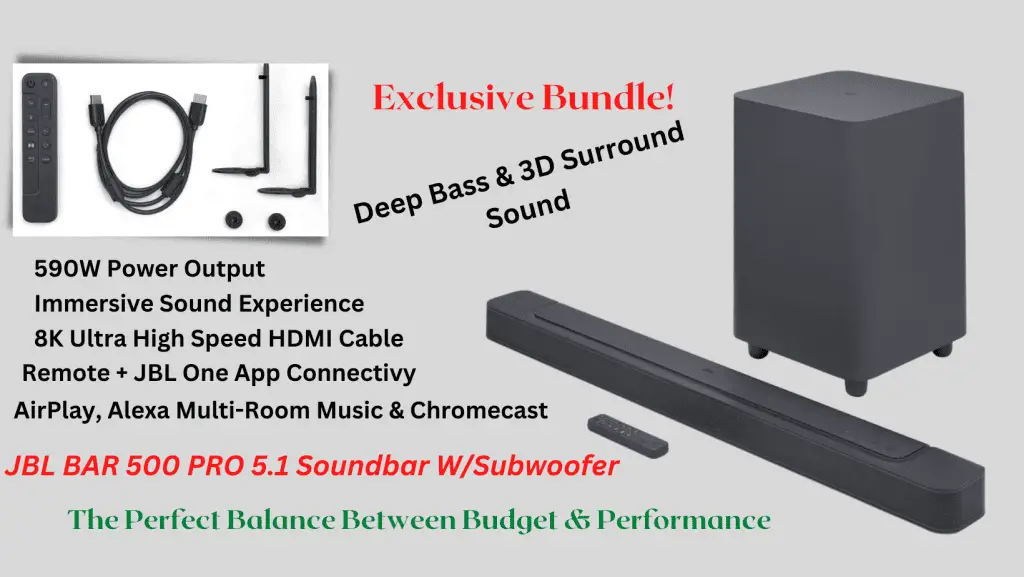 Exclusive Bundle!

Deep Bass & 3D Surround Sound

590W Power Output
Immersive Sound Experience
8K Ultra High Speed HDMI Cable
Remote + JBL One App Connectivy
AirPlay, Alexa Multi-Room Music & Chromecast

JBL BAR 500 PRO 5.1 Soundbar W/Subwoofer

The Perfect Balance Between Budget & Performance